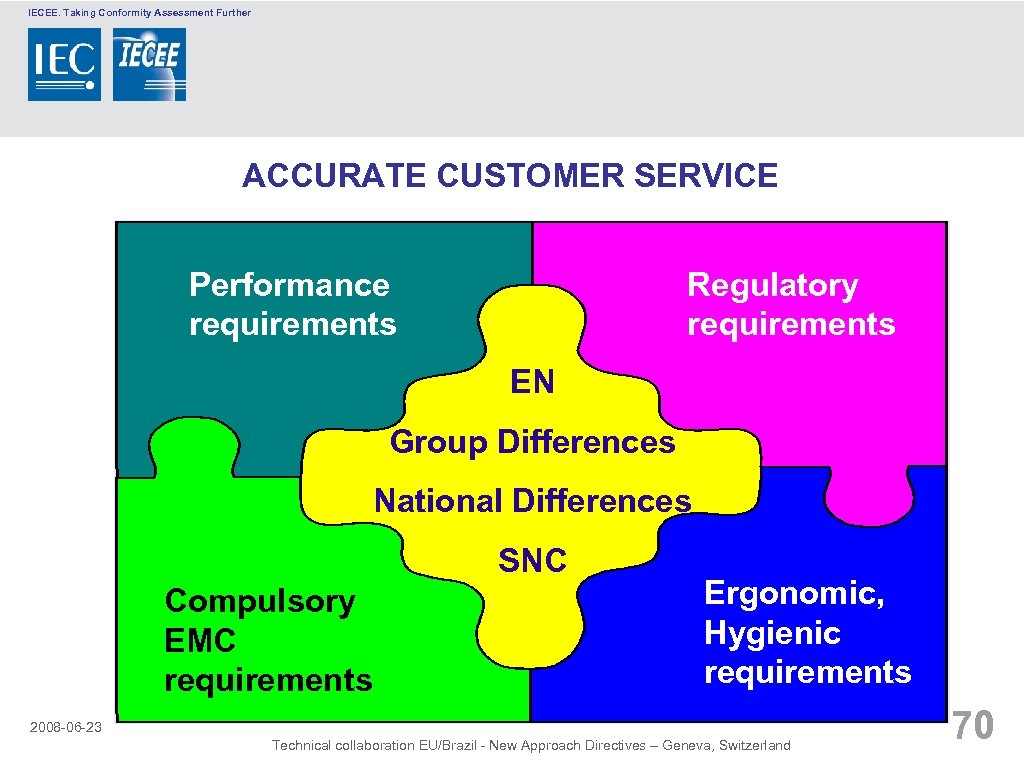 IECEE. Taking Conformity Assessment Further

IEC IECEE

ACCURATE CUSTOMER SERVICE

Performance requirements

Regulatory requirements

EN

Group Differences

National Differences

SNC

Compulsory EMC requirements

Ergonomic, Hygienic requirements

2008-06-23

Technical collaboration EU/Brazil - New Approach Directives – Geneva, Switzerland

70